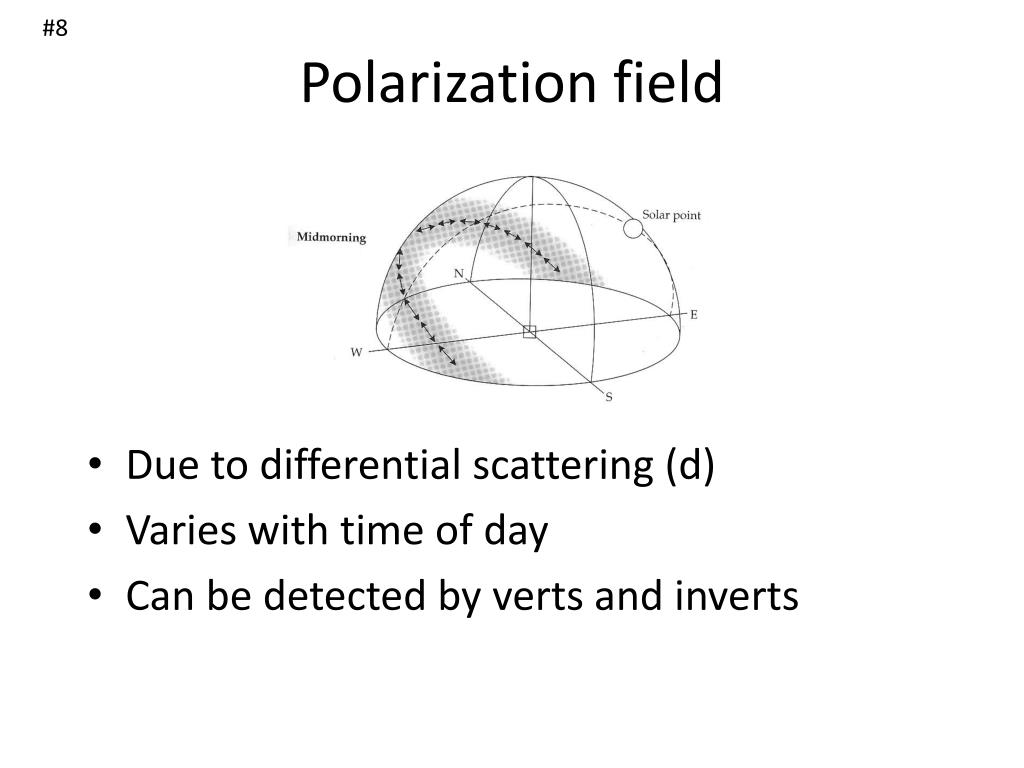 #8

Polarization field

Midmorning

Solar point

N

E

W

S

• Due to differential scattering (d)
• Varies with time of day
• Can be detected by verts and inverts